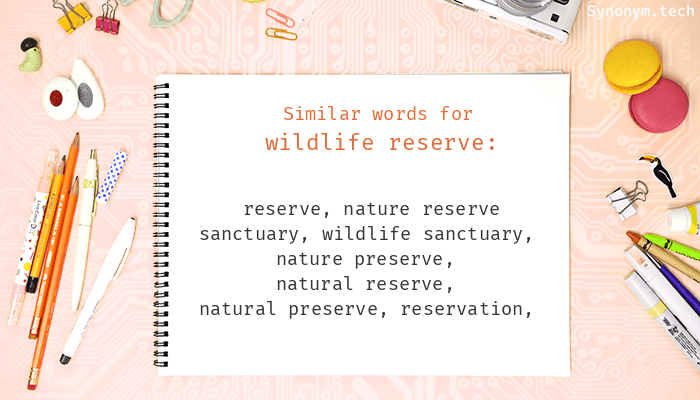 Synonym.tech

Similar words for
wildlife reserve:

reserve, nature reserve
sanctuary, wildlife sanctuary,
nature preserve,
natural reserve,
natural preserve, reservation,